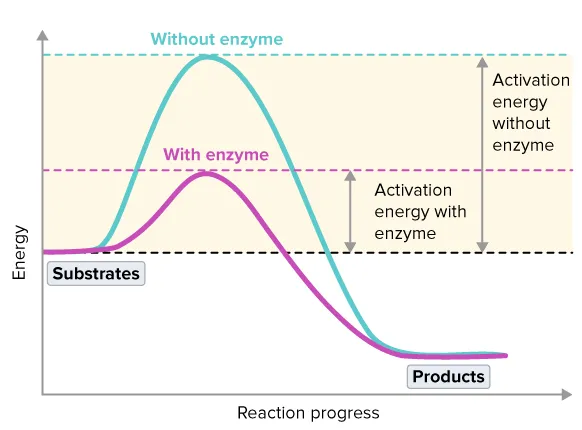 Without enzyme

Activation energy without enzyme

With enzyme

Activation energy with enzyme

Energy

Substrates

Products

Reaction progress